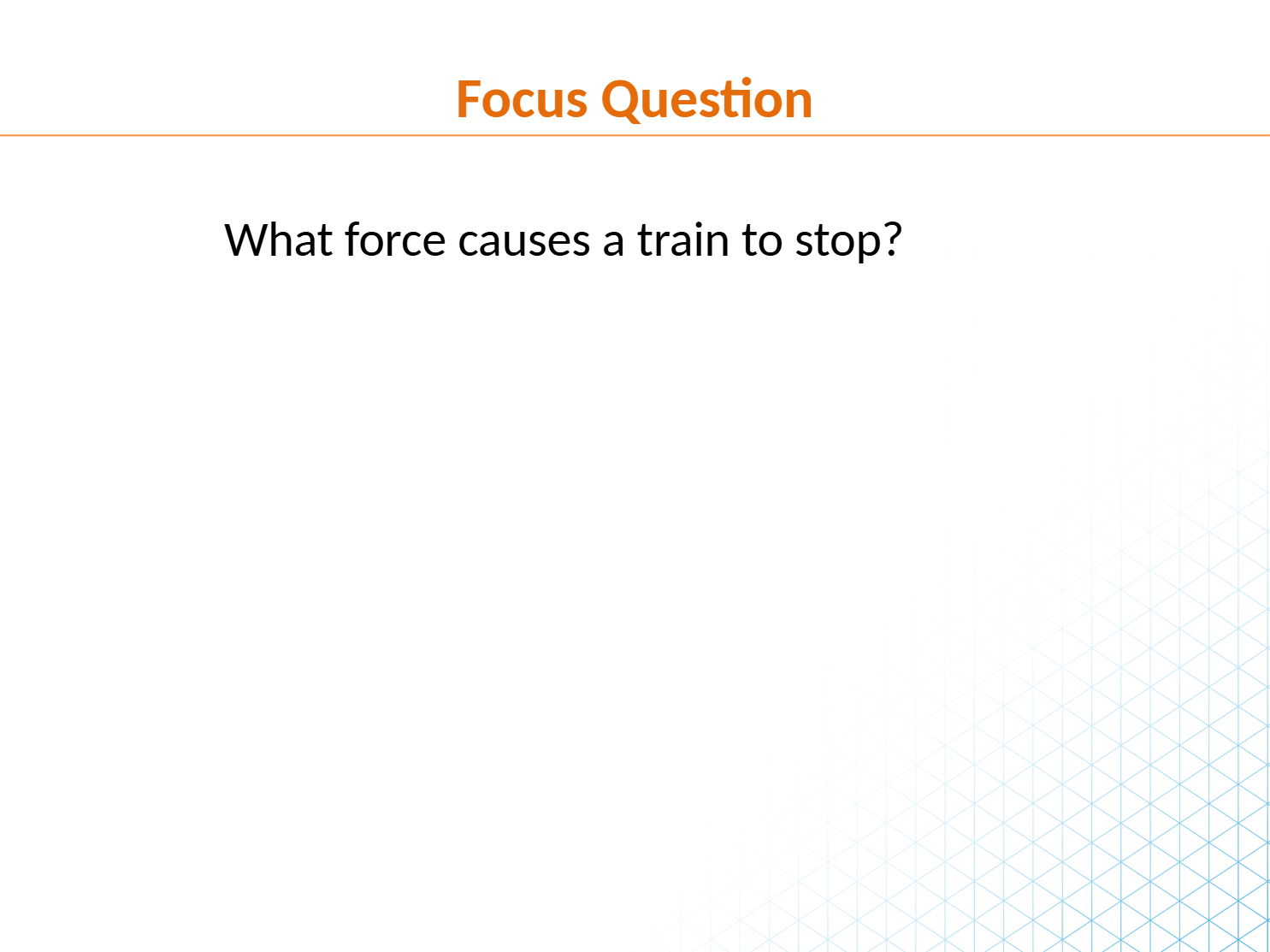 Focus Question

What force causes a train to stop?